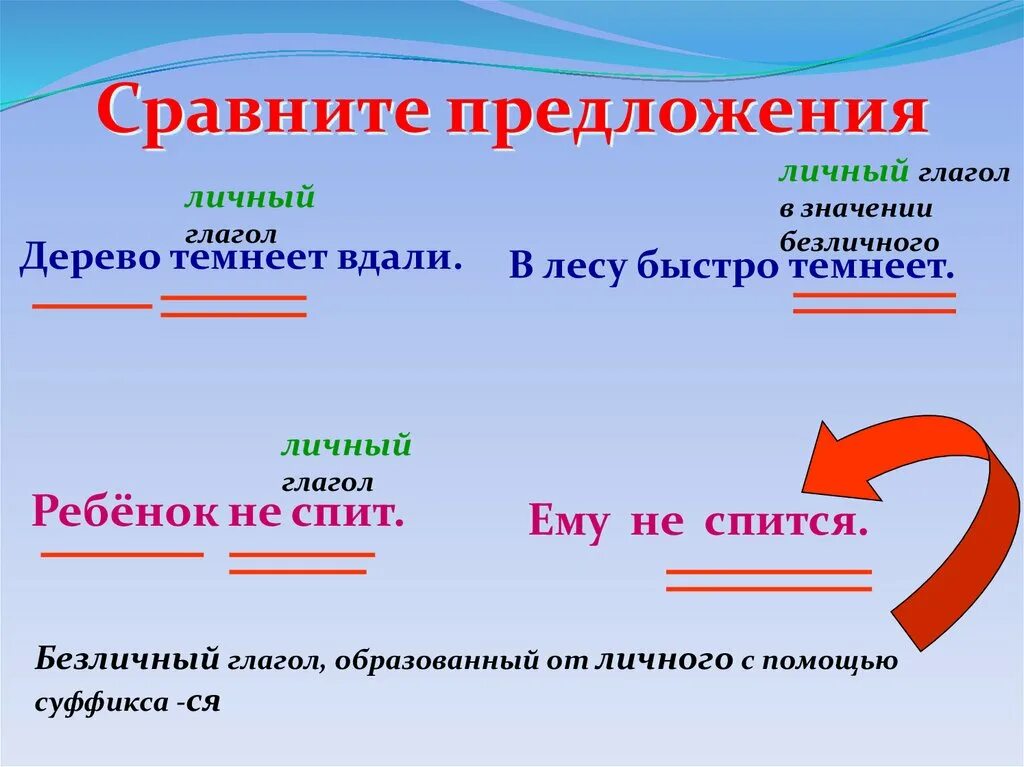 Сравните предложения

личный глагол

Дерево темнеет вдали.

личный глагол в значении безличного

В лесу быстро темнеет.

личный глагол

Ребёнок не спит.

Ему не спится.

Безличный глагол, образованный от личного с помощью суффикса -ся